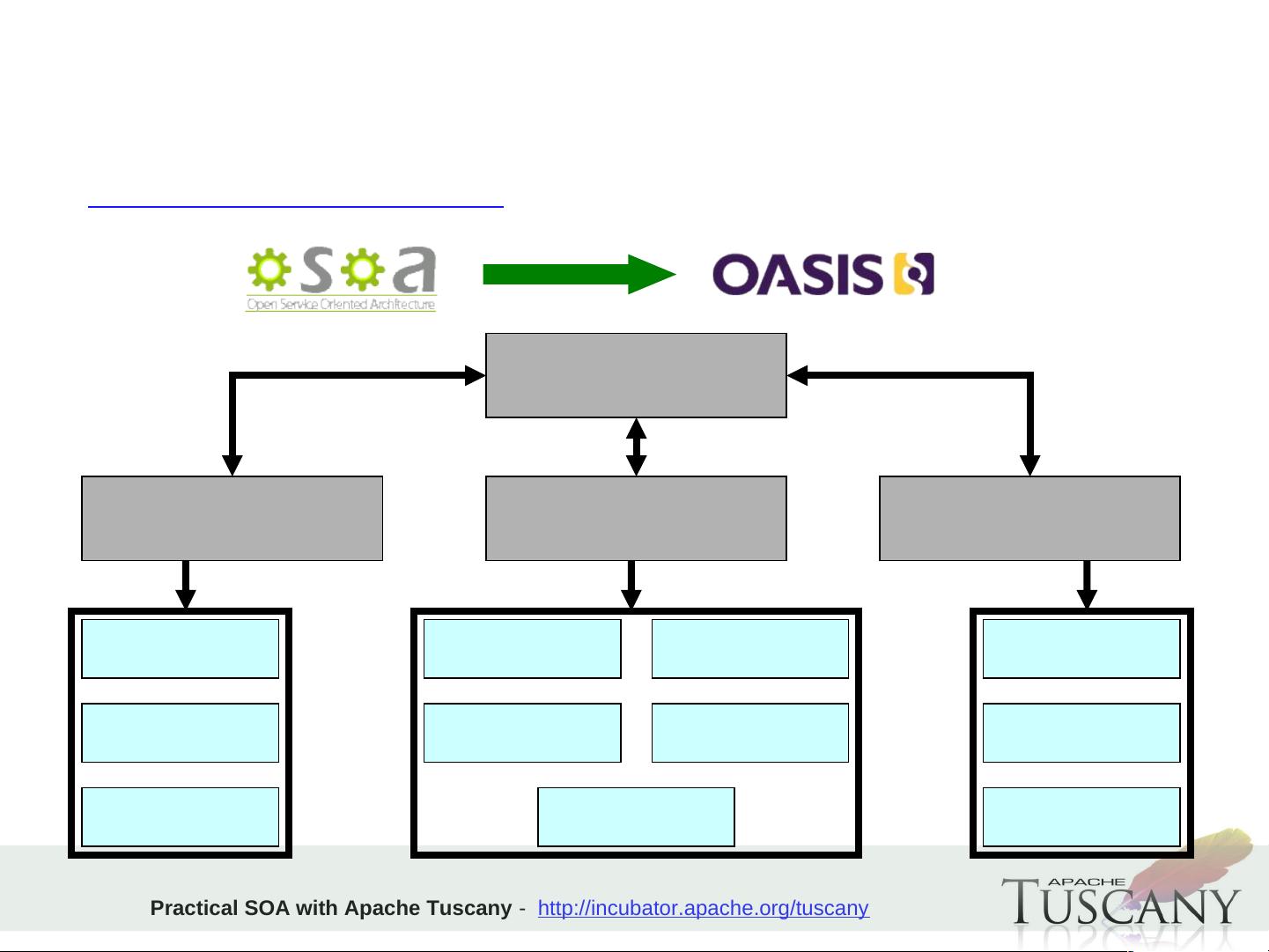 osoa
Open Service Oriented Architecture

OASIS

Practical SOA with Apache Tuscany - http://incubator.apache.org/tuscany

APACHE TUSCANY